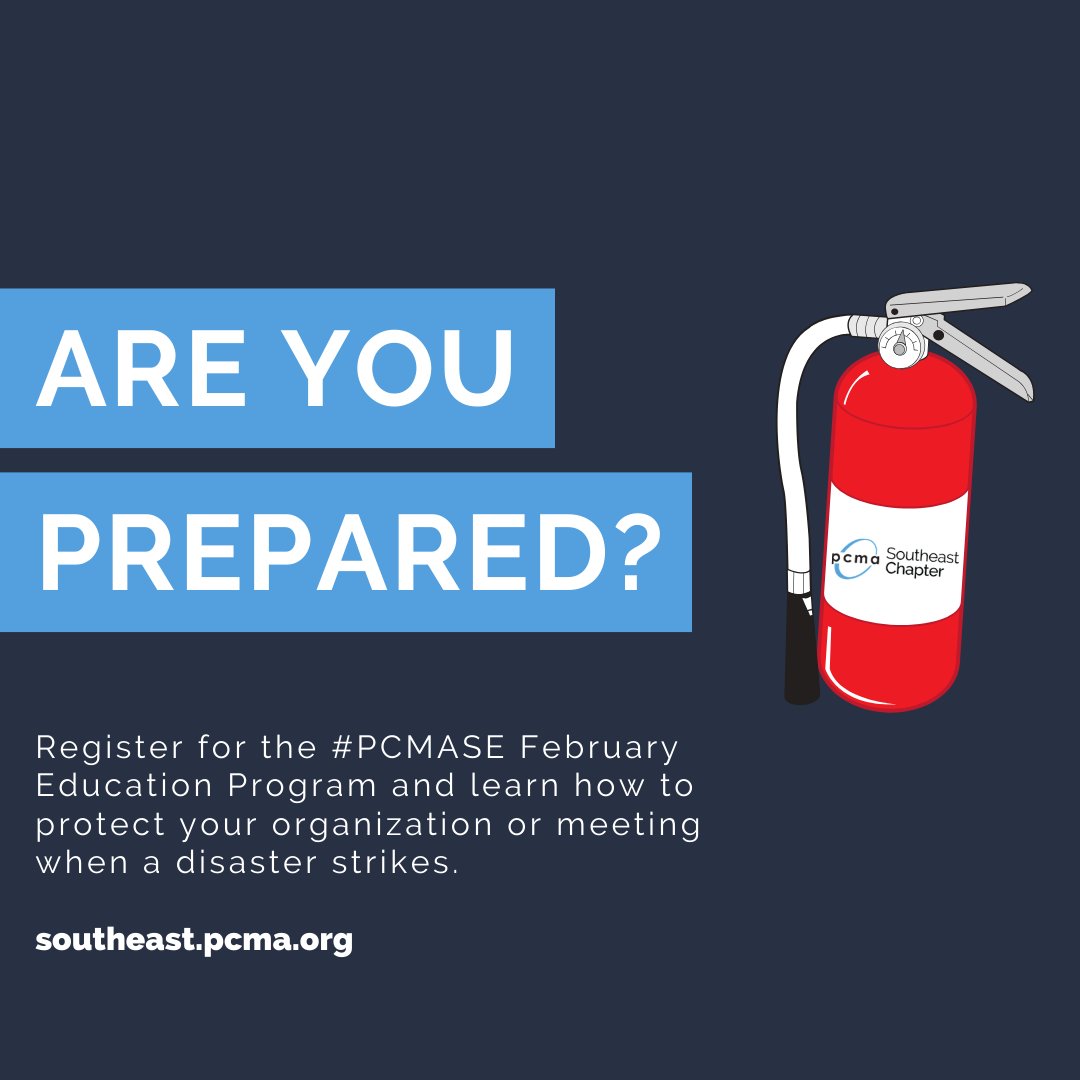 ARE YOU

PREPARED?

pcma Southeast Chapter

Register for the #PCMASE February Education Program and learn how to protect your organization or meeting when a disaster strikes.

southeast.pcma.org